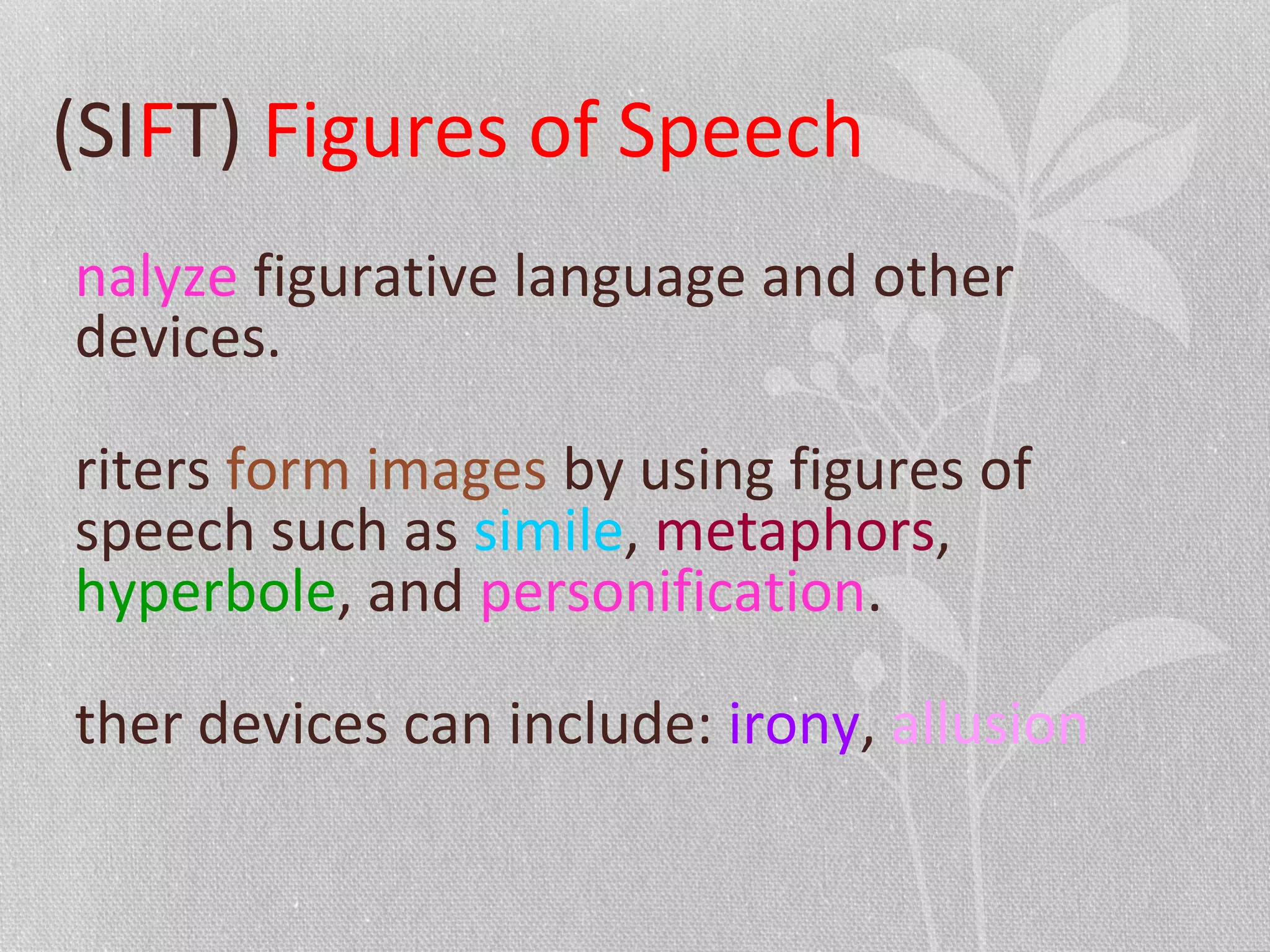 (SIFT) Figures of Speech

nalyze figurative language and other devices.

riters form images by using figures of speech such as simile, metaphors, hyperbole, and personification.

ther devices can include: irony, allusion